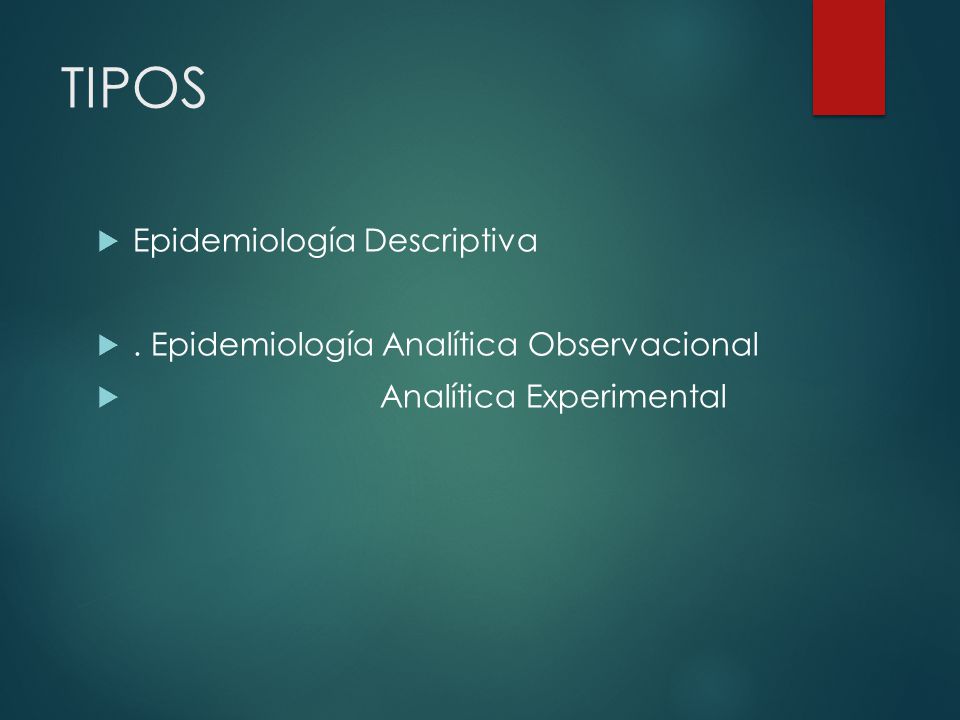 TIPOS

Epidemiología Descriptiva

. Epidemiología Analítica Observacional

Analítica Experimental